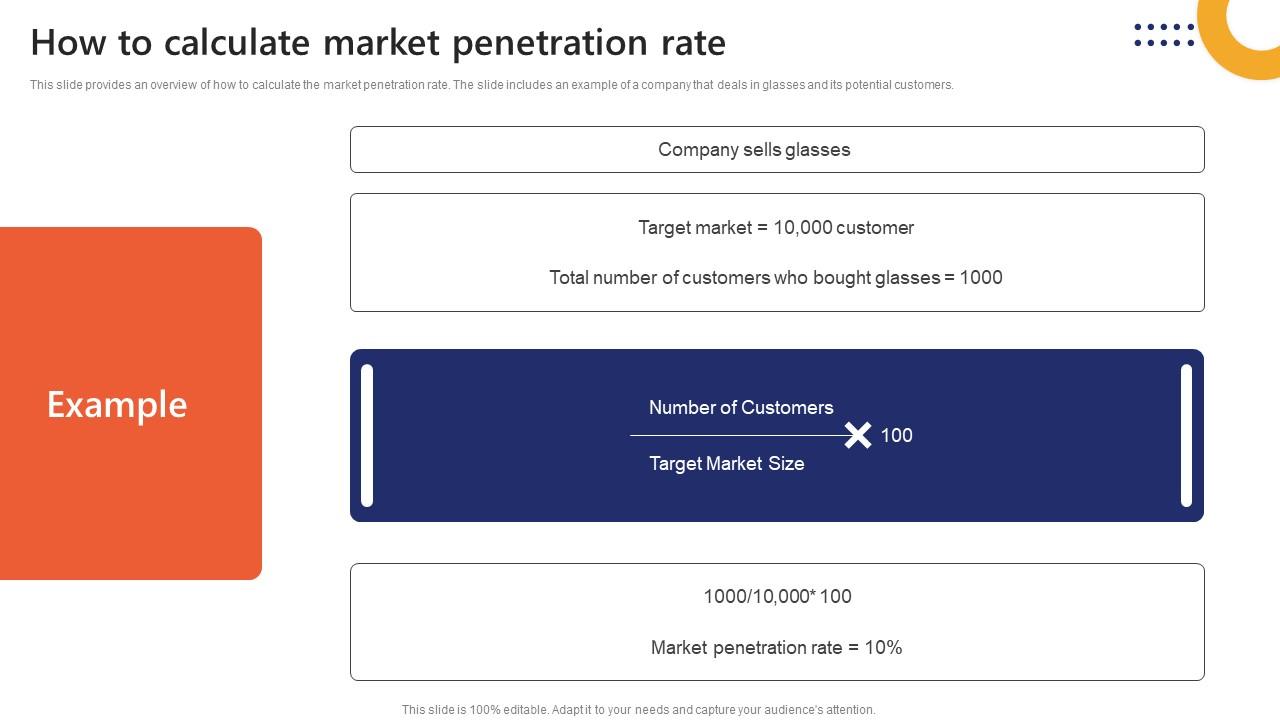 How to calculate market penetration rate

This slide provides an overview of how to calculate the market penetration rate. The slide includes an example of a company that deals in glasses and its potential customers.

Example

Company sells glasses

Target market = 10,000 customer

Total number of customers who bought glasses = 1000

$\frac{\text{Number of Customers}}{\text{Target Market Size}} \times 100$

1000/10,000* 100

Market penetration rate = 10%

This slide is 100% editable. Adapt it to your needs and capture your audience's attention.